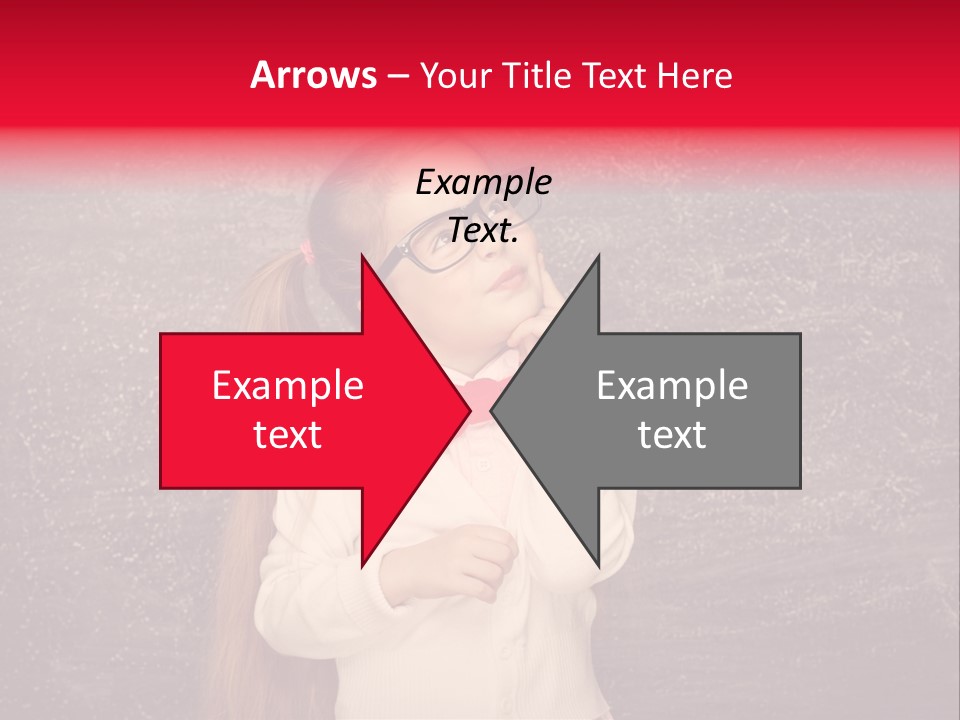 Arrows – Your Title Text Here

Example Text.

Example text

Example text